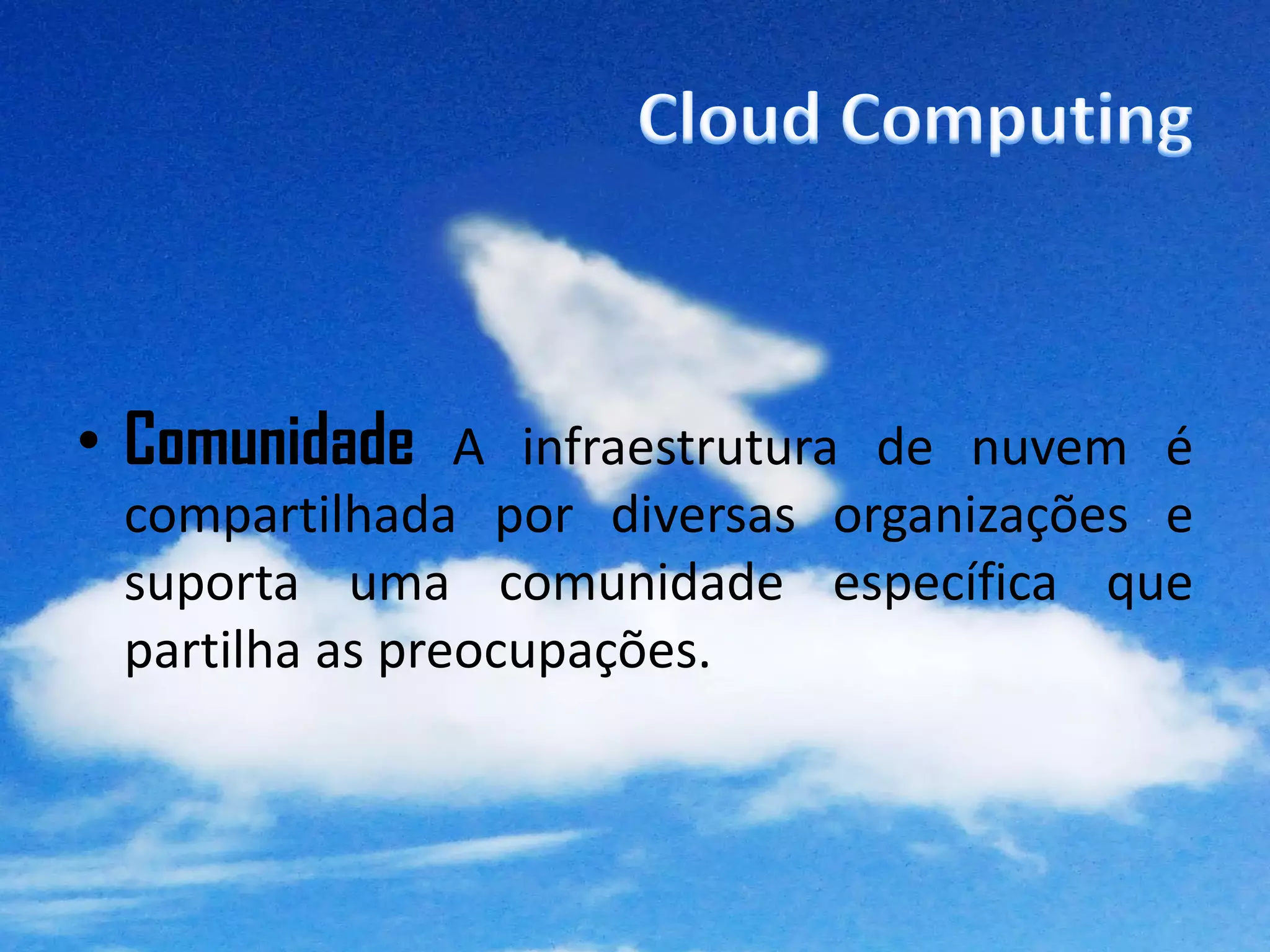 Cloud Computing

• Comunidade A infraestrutura de nuvem é compartilhada por diversas organizações e suporta uma comunidade específica que partilha as preocupações.